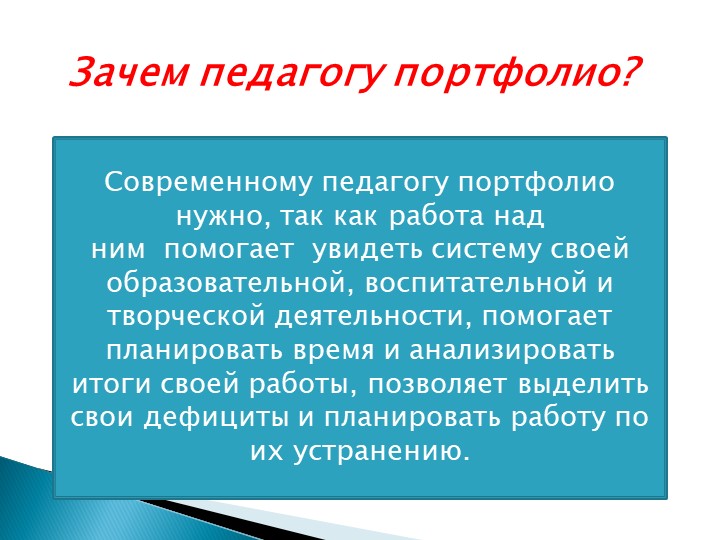 Зачем педагогу портфолио?

Современному педагогу портфолио нужно, так как работа над ним помогает увидеть систему своей образовательной, воспитательной и творческой деятельности, помогает планировать время и анализировать итоги своей работы, позволяет выделить свои дефициты и планировать работу по их устранению.